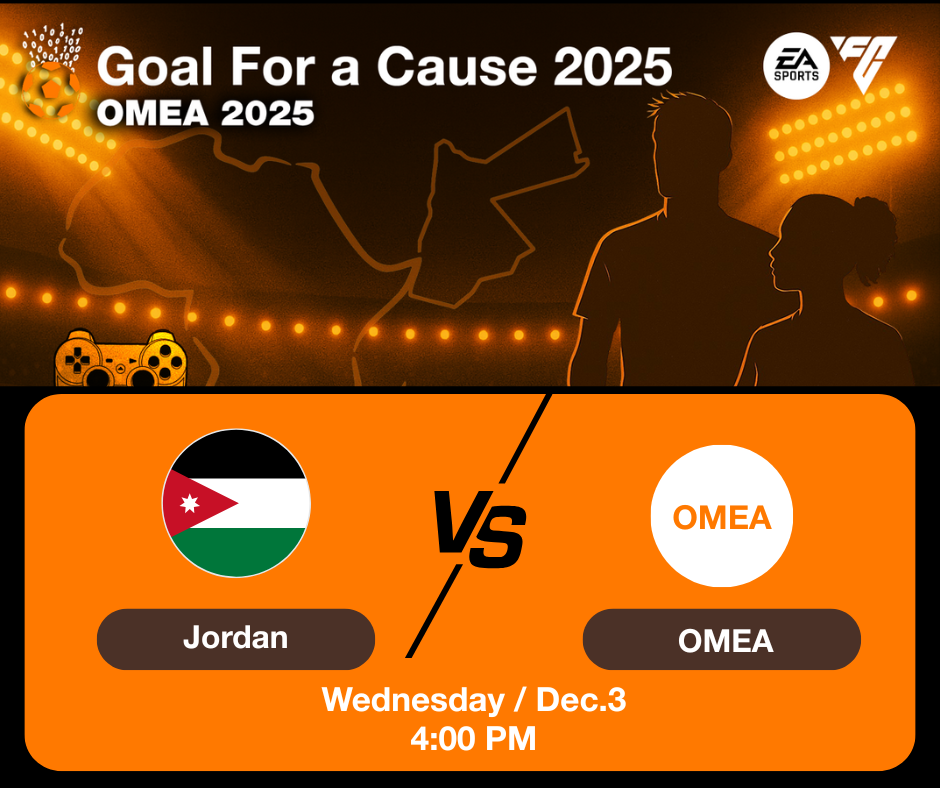 Goal For a Cause 2025
OMEA 2025

EA SPORTS FC

VS

OMEA

Jordan

OMEA

Wednesday / Dec.3
4:00 PM